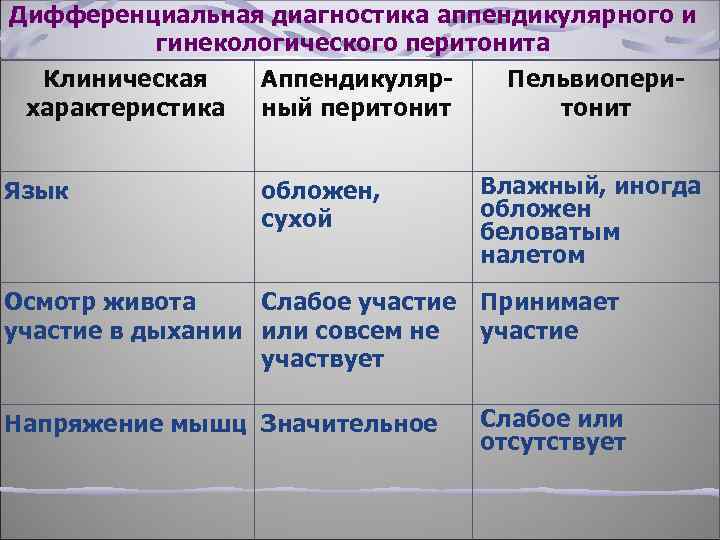 Дифференциальная диагностика аппендикулярного и гинекологического перитонита

| Клиническая характеристика | Аппендикулярный перитонит | Пельвиоперитонит |
|---|---|---|
| Язык | обложен, сухой | Влажный, иногда обложен беловатым налетом |
| Осмотр живота участие в дыхании | Слабое участие или совсем не участвует | Принимает участие |
| Напряжение мышц | Значительное | Слабое или отсутствует |